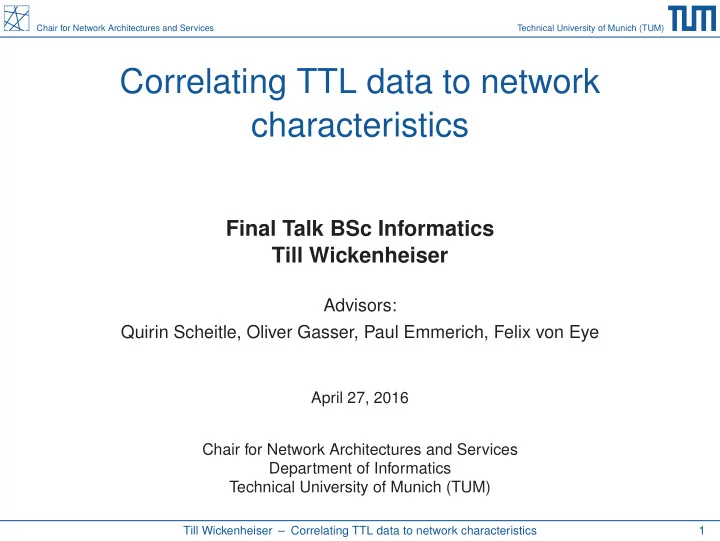 Chair for Network Architectures and Services

Technical University of Munich (TUM)

TUM

Correlating TTL data to network characteristics

Final Talk BSc Informatics
Till Wickenheiser

Advisors:
Quirin Scheitle, Oliver Gasser, Paul Emmerich, Felix von Eye

April 27, 2016

Chair for Network Architectures and Services
Department of Informatics
Technical University of Munich (TUM)

Till Wickenheiser – Correlating TTL data to network characteristics

1